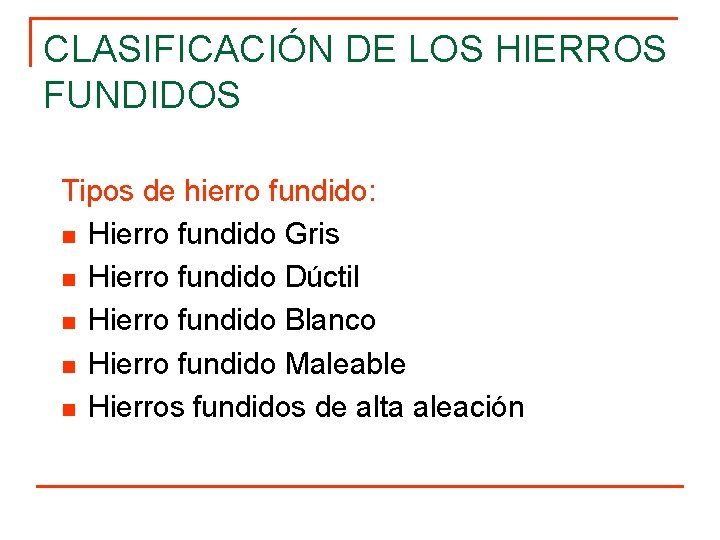 CLASIFICACIÓN DE LOS HIERROS FUNDIDOS

Tipos de hierro fundido:

- Hierro fundido Gris
- Hierro fundido Dúctil
- Hierro fundido Blanco
- Hierro fundido Maleable
- Hierros fundidos de alta aleación